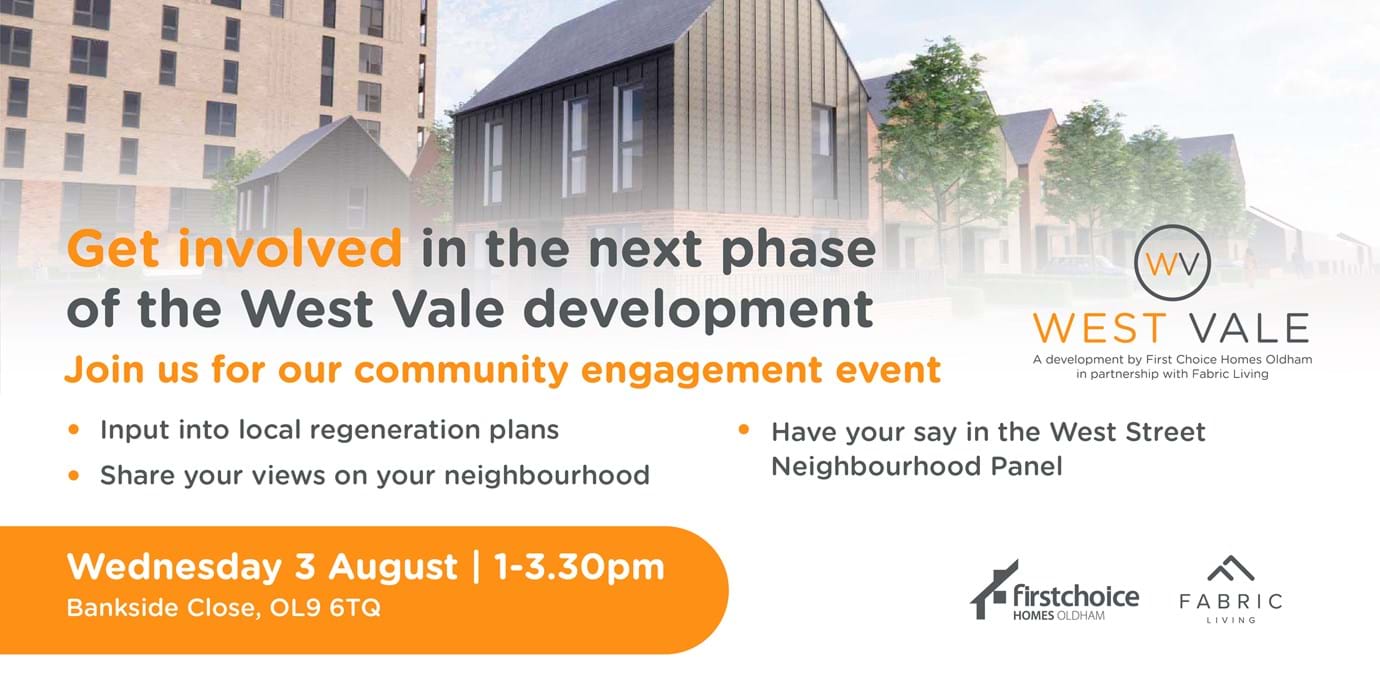 Get involved in the next phase of the West Vale development

Join us for our community engagement event

WV

WEST VALE

A development by First Choice Homes Oldham in partnership with Fabric Living

• Input into local regeneration plans

• Share your views on your neighbourhood

• Have your say in the West Street Neighbourhood Panel

Wednesday 3 August | 1-3.30pm

Bankside Close, OL9 6TQ

firstchoice HOMES OLDHAM

FABRIC LIVING